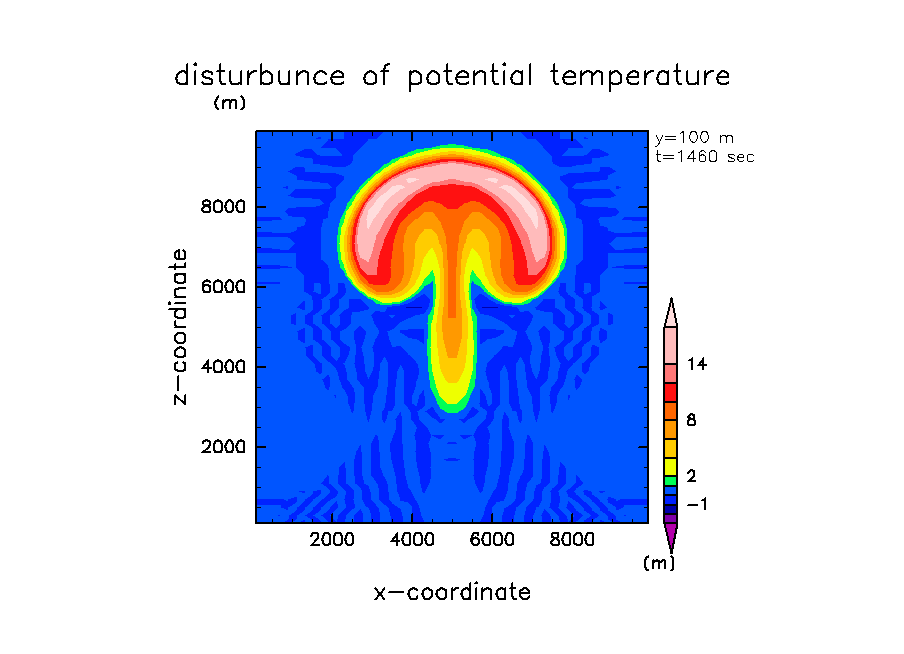 disturbunce of potential temperature

(m)

y=100 m
t=1460 sec

8000
6000
4000
2000

z−coordinate

2000 4000 6000 8000

x−coordinate

14
8
2
−1
(m)